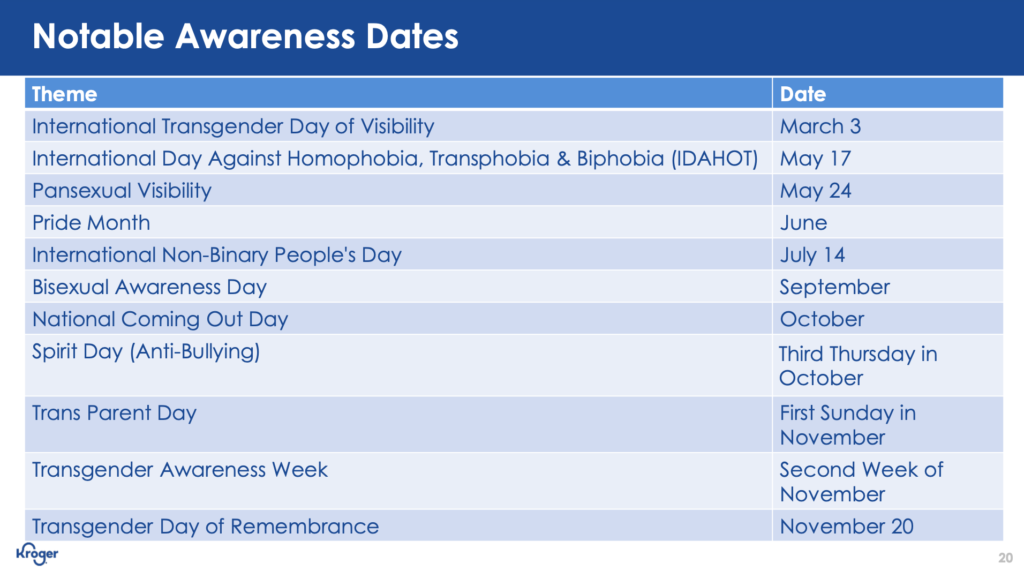 Notable Awareness Dates

| Theme | Date |
|---|---|
| International Transgender Day of Visibility | March 3 |
| International Day Against Homophobia, Transphobia & Biphobia (IDAHOT) | May 17 |
| Pansexual Visibility | May 24 |
| Pride Month | June |
| International Non-Binary People's Day | July 14 |
| Bisexual Awareness Day | September |
| National Coming Out Day | October |
| Spirit Day (Anti-Bullying) | Third Thursday in October |
| Trans Parent Day | First Sunday in November |
| Transgender Awareness Week | Second Week of November |
| Transgender Day of Remembrance | November 20 |

Kroger

20